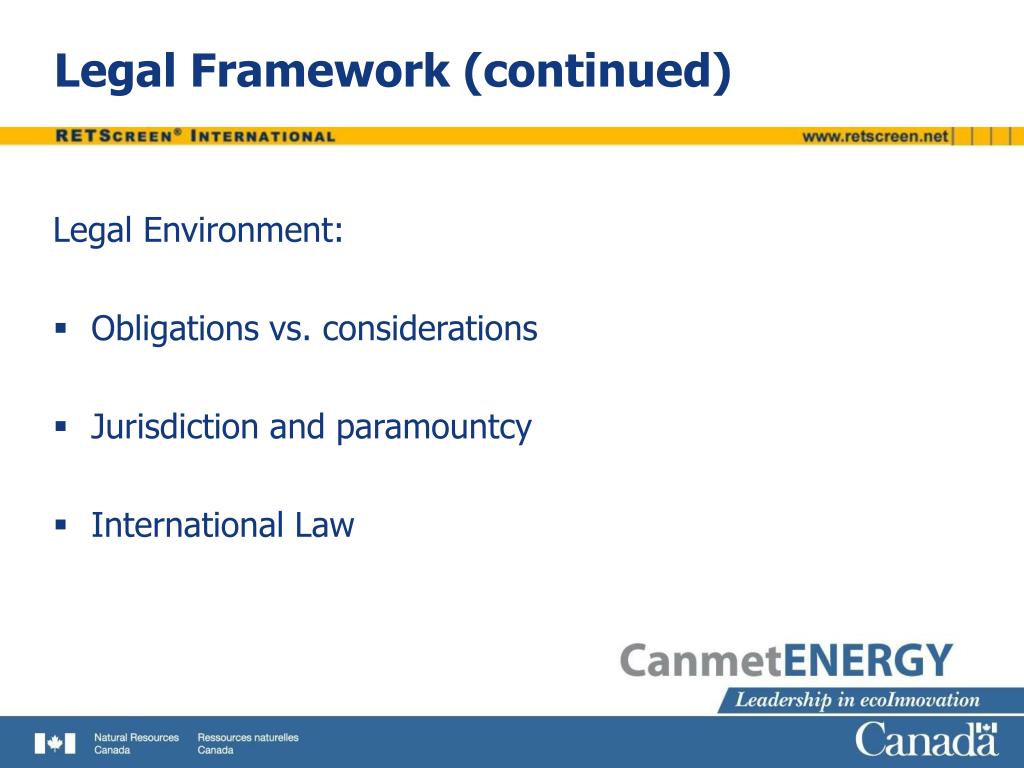 Legal Framework (continued)

RETSCREEN® INTERNATIONAL

www.retscreen.net

Legal Environment:

▪ Obligations vs. considerations

▪ Jurisdiction and paramountcy

▪ International Law

CanmetENERGY

Leadership in ecoInnovation

Natural Resources Canada

Ressources naturelles Canada

Canada